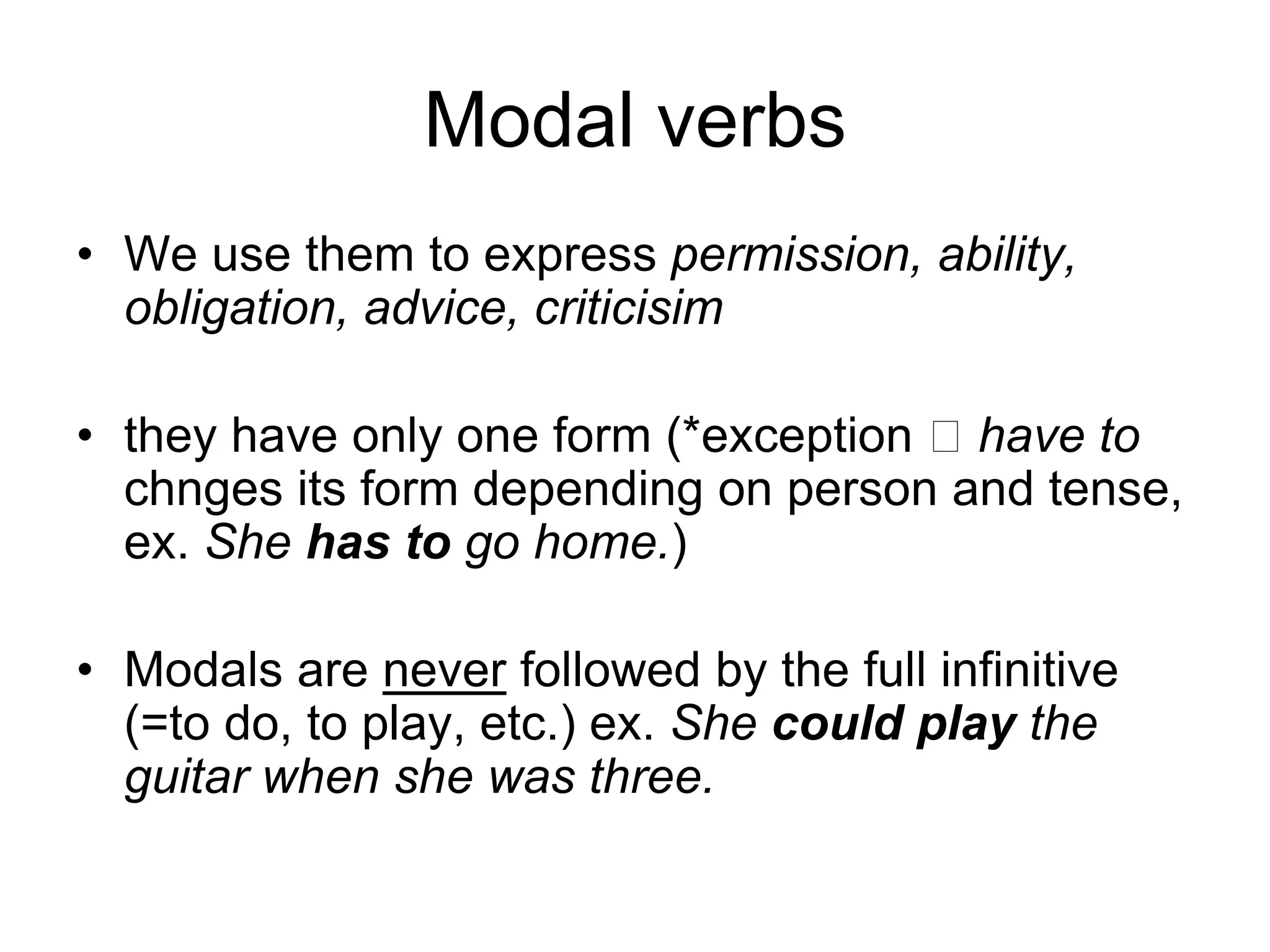 Modal verbs

• We use them to express permission, ability, obligation, advice, criticisim

• they have only one form (*exception □ have to chnges its form depending on person and tense, ex. She has to go home.)

• Modals are never followed by the full infinitive (=to do, to play, etc.) ex. She could play the guitar when she was three.